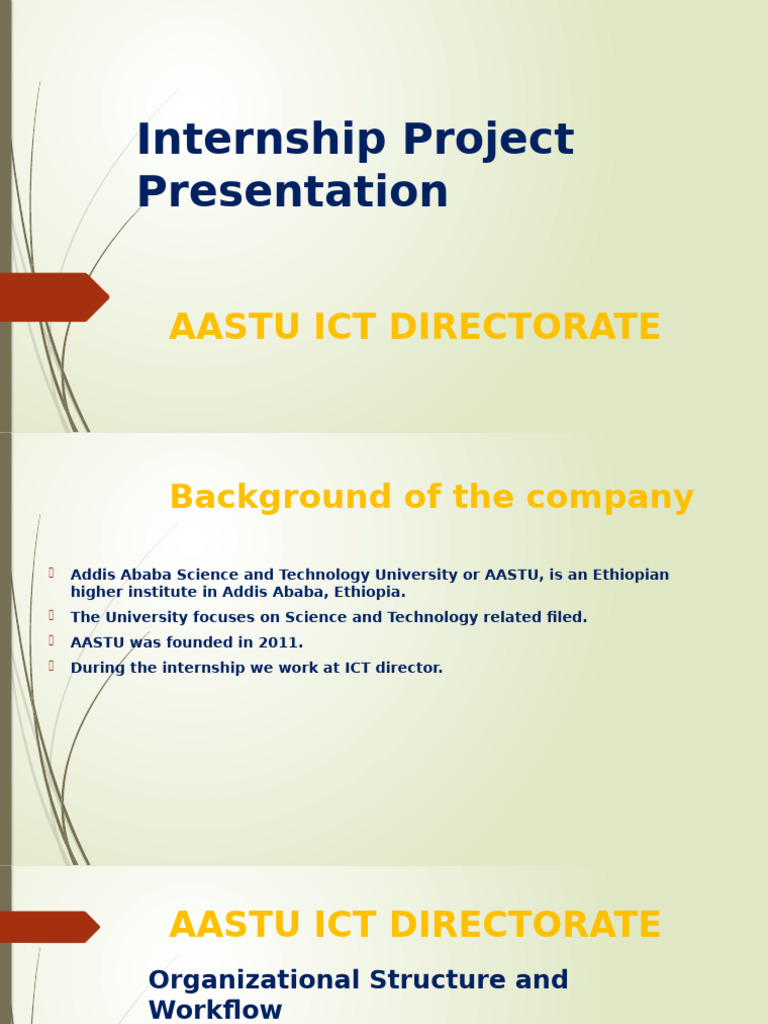 Internship Project Presentation

AASTU ICT DIRECTORATE

Background of the company

Addis Ababa Science and Technology University or AASTU, is an Ethiopian higher institute in Addis Ababa, Ethiopia.
The University focuses on Science and Technology related filed.
AASTU was founded in 2011.
During the internship we work at ICT director.

AASTU ICT DIRECTORATE

Organizational Structure and Workflow